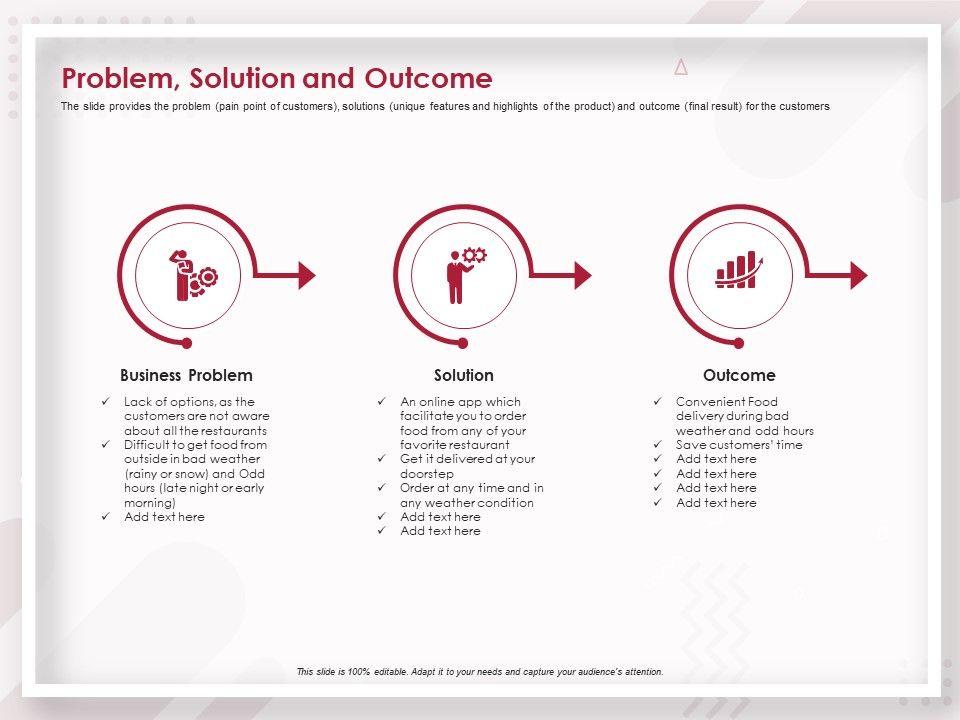 Problem, Solution and Outcome

The slide provides the problem (pain point of customers), solutions (unique features and highlights of the product) and outcome (final result) for the customers

Business Problem

✓ Lack of options, as the customers are not aware about all the restaurants
✓ Difficult to get food from outside in bad weather (rainy or snow) and Odd hours (late night or early morning)
✓ Add text here

Solution

✓ An online app which facilitate you to order food from any of your favorite restaurant
✓ Get it delivered at your doorstep
✓ Order at any time and in any weather condition
✓ Add text here
✓ Add text here

Outcome

✓ Convenient Food delivery during bad weather and odd hours
✓ Save customers' time
✓ Add text here
✓ Add text here
✓ Add text here
✓ Add text here

This slide is 100% editable. Adapt it to your needs and capture your audience's attention.